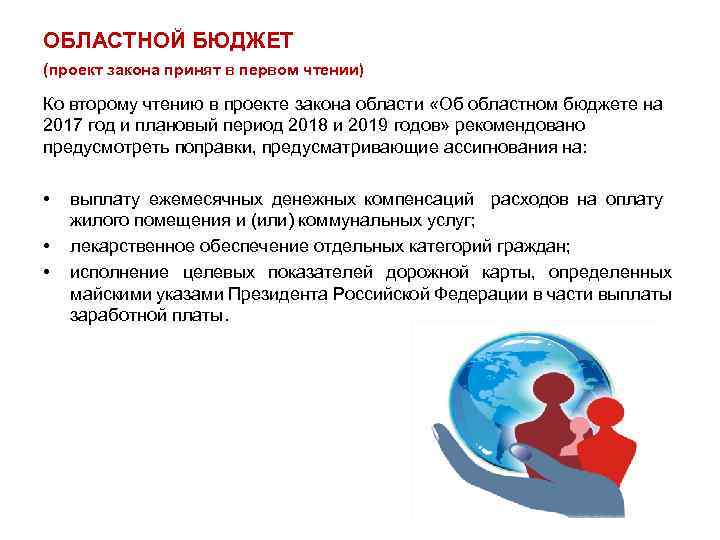 ОБЛАСТНОЙ БЮДЖЕТ
(проект закона принят в первом чтении)

Ко второму чтению в проекте закона области «Об областном бюджете на 2017 год и плановый период 2018 и 2019 годов» рекомендовано предусмотреть поправки, предусматривающие ассигнования на:

• выплату ежемесячных денежных компенсаций расходов на оплату жилого помещения и (или) коммунальных услуг;
• лекарственное обеспечение отдельных категорий граждан;
• исполнение целевых показателей дорожной карты, определенных майскими указами Президента Российской Федерации в части выплаты заработной платы.